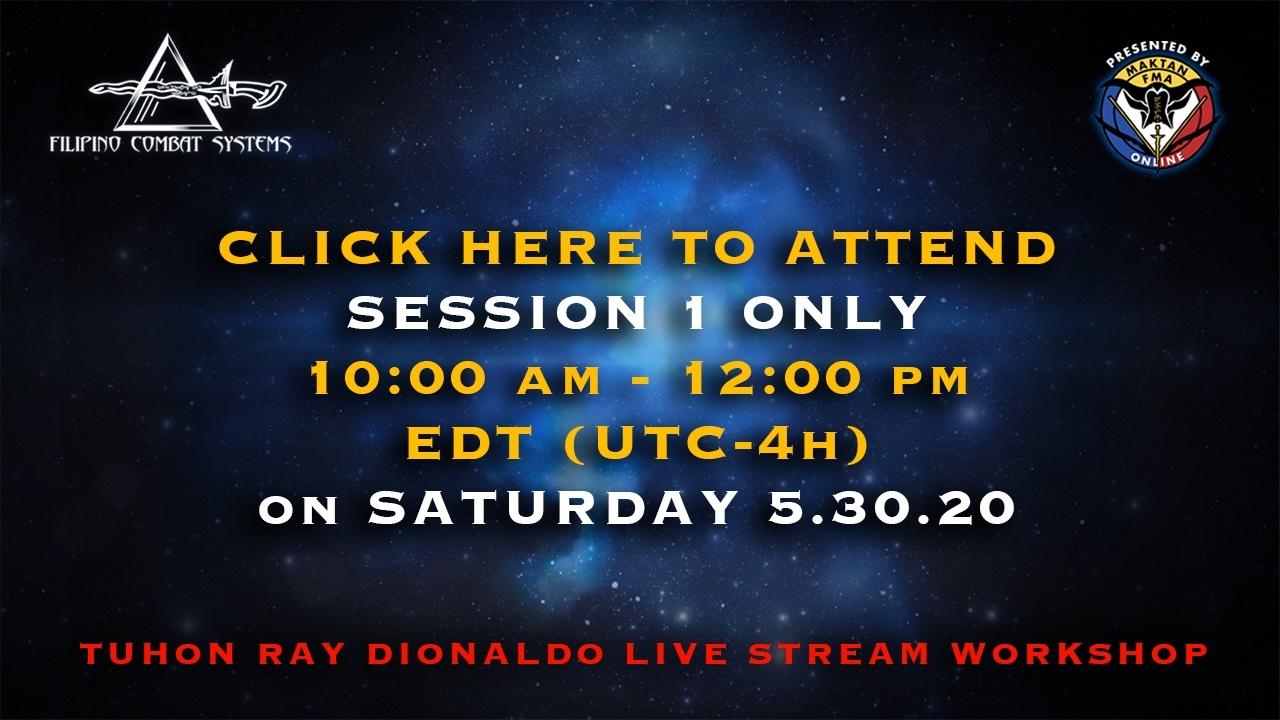 FILIPINO COMBAT SYSTEMS

PRESENTED BY MAKTAN FMA ONLINE

CLICK HERE TO ATTEND
SESSION 1 ONLY
10:00 AM - 12:00 PM
EDT (UTC-4H)
ON SATURDAY 5.30.20

TUHON RAY DIONALDO LIVE STREAM WORKSHOP